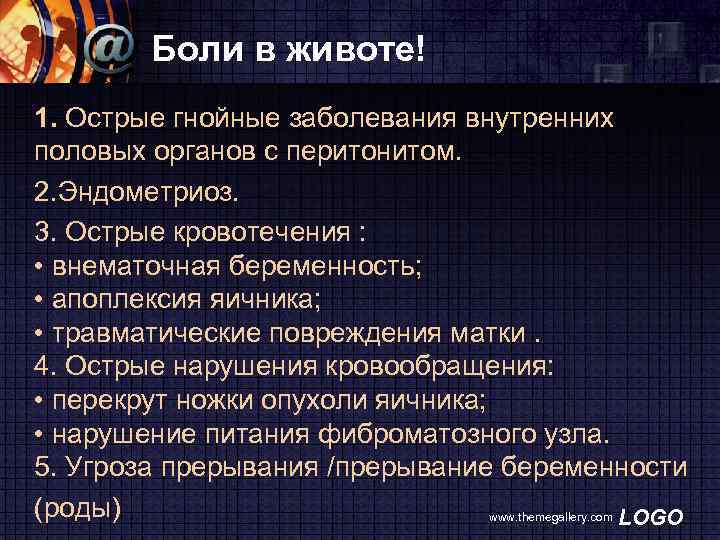 @ Боли в животе!

1. Острые гнойные заболевания внутренних половых органов с перитонитом.

2.Эндометриоз.

3. Острые кровотечения :
• внематочная беременность;
• апоплексия яичника;
• травматические повреждения матки .
4. Острые нарушения кровообращения:
• перекрут ножки опухоли яичника;
• нарушение питания фиброматозного узла.
5. Угроза прерывания /прерывание беременности (роды)

www.themegallery.com LOGO